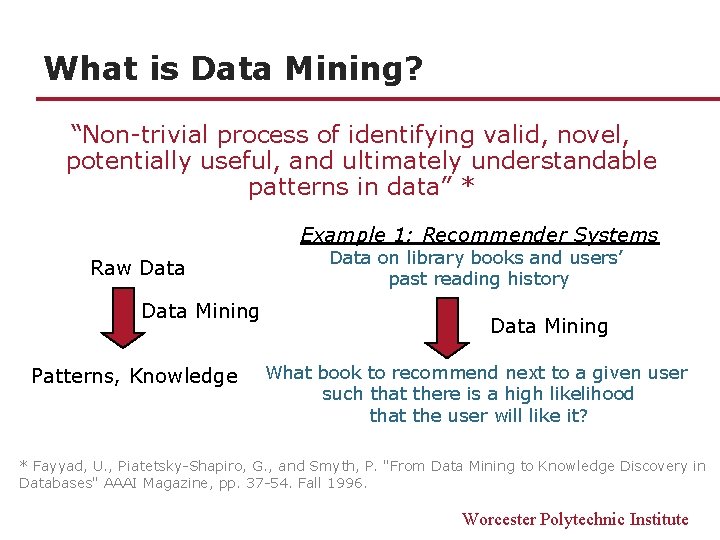 What is Data Mining?

“Non-trivial process of identifying valid, novel, potentially useful, and ultimately understandable patterns in data” *

Raw Data

Data Mining

Patterns, Knowledge

Example 1: Recommender Systems

Data on library books and users’ past reading history

Data Mining

What book to recommend next to a given user such that there is a high likelihood that the user will like it?

* Fayyad, U., Piatetsky-Shapiro, G., and Smyth, P. "From Data Mining to Knowledge Discovery in Databases" AAAI Magazine, pp. 37-54. Fall 1996.

Worcester Polytechnic Institute